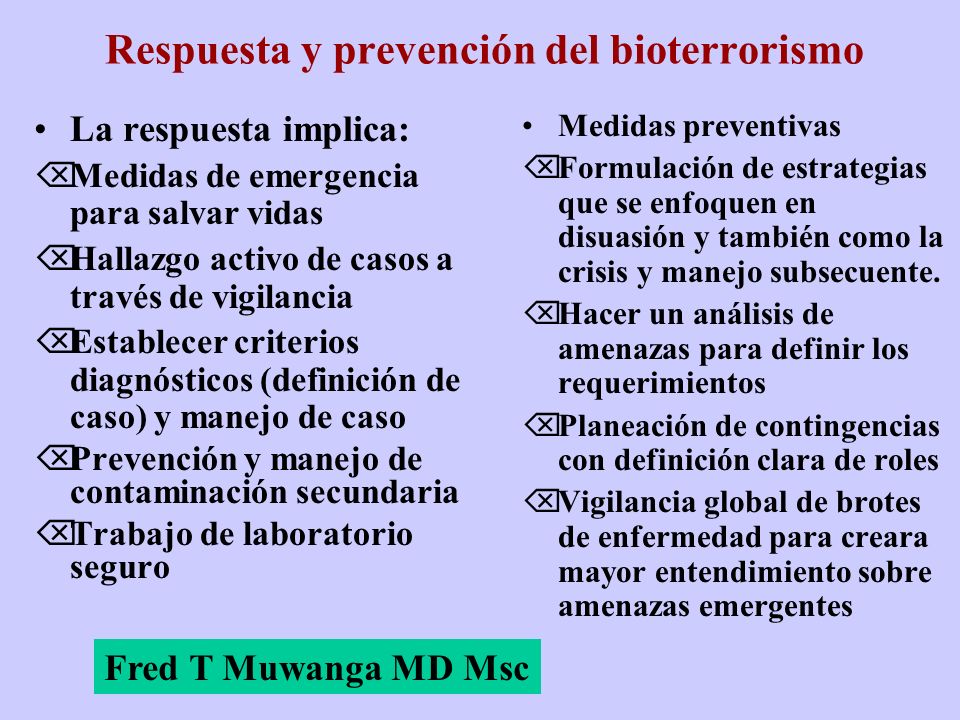 Respuesta y prevención del bioterrorismo

• La respuesta implica:
⌫Medidas de emergencia para salvar vidas
⌫Hallazgo activo de casos a través de vigilancia
⌫Establecer criterios diagnósticos (definición de caso) y manejo de caso
⌫Prevención y manejo de contaminación secundaria
⌫Trabajo de laboratorio seguro

• Medidas preventivas
⌫Formulación de estrategias que se enfoquen en disuasión y también como la crisis y manejo subsecuente.
⌫Hacer un análisis de amenazas para definir los requerimientos
⌫Planeación de contingencias con definición clara de roles
⌫Vigilancia global de brotes de enfermedad para creara mayor entendimiento sobre amenazas emergentes

Fred T Muwanga MD Msc